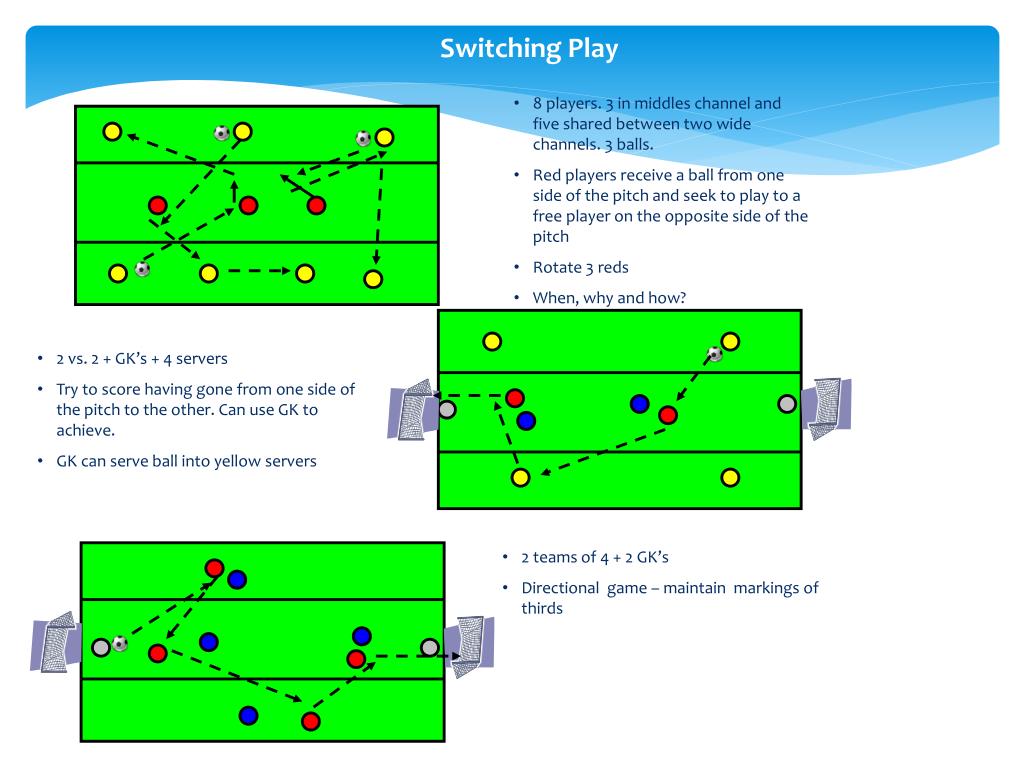 Switching Play

• 8 players. 3 in middles channel and five shared between two wide channels. 3 balls.
• Red players receive a ball from one side of the pitch and seek to play to a free player on the opposite side of the pitch
• Rotate 3 reds
• When, why and how?

• 2 vs. 2 + GK's + 4 servers
• Try to score having gone from one side of the pitch to the other. Can use GK to achieve.
• GK can serve ball into yellow servers

• 2 teams of 4 + 2 GK's
• Directional game – maintain markings of thirds